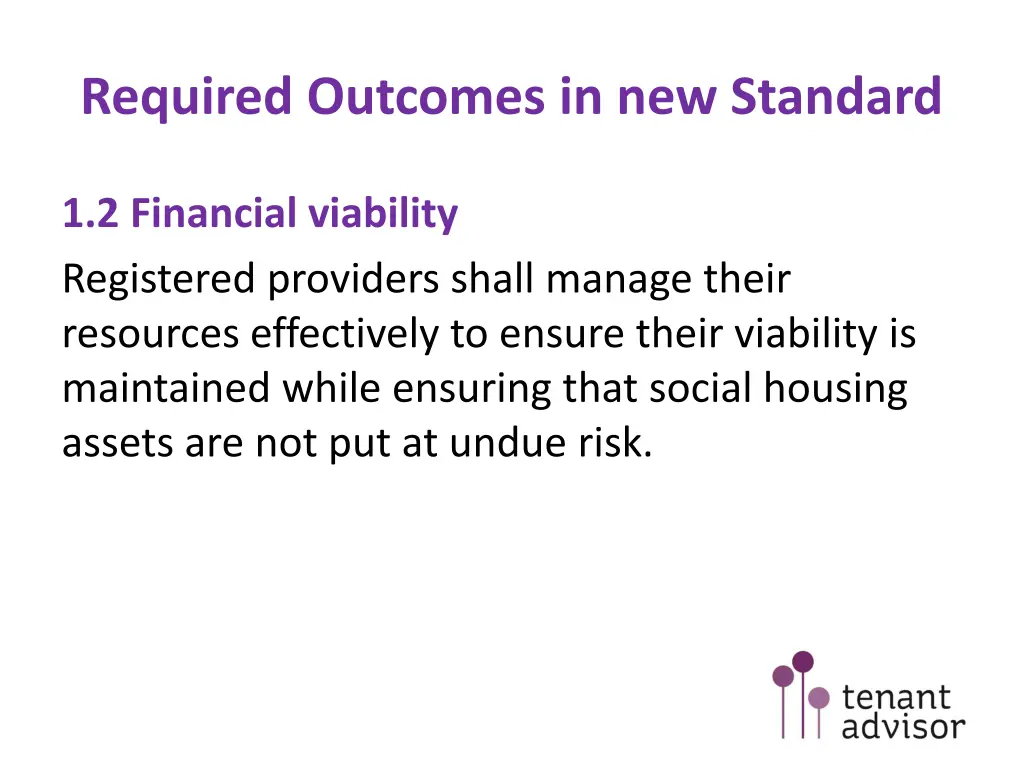 Required Outcomes in new Standard

1.2 Financial viability

Registered providers shall manage their resources effectively to ensure their viability is maintained while ensuring that social housing assets are not put at undue risk.

tenant advisor